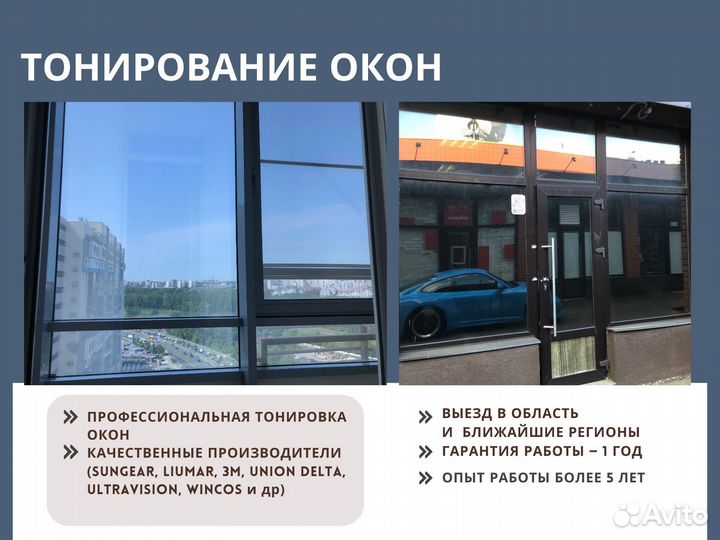 ТОНИРОВАНИЕ ОКОН

ПРОФЕССИОНАЛЬНАЯ ТОНИРОВКА ОКОН

КАЧЕСТВЕННЫЕ ПРОИЗВОДИТЕЛИ (SUNGEAR, LIUMAR, 3M, UNION DELTA, ULTRAVISION, WINCOS и др)

ВЫЕЗД В ОБЛАСТЬ И БЛИЖАЙШИЕ РЕГИОНЫ

ГАРАНТИЯ РАБОТЫ – 1 ГОД

ОПЫТ РАБОТЫ БОЛЕЕ 5 ЛЕТ

Avito